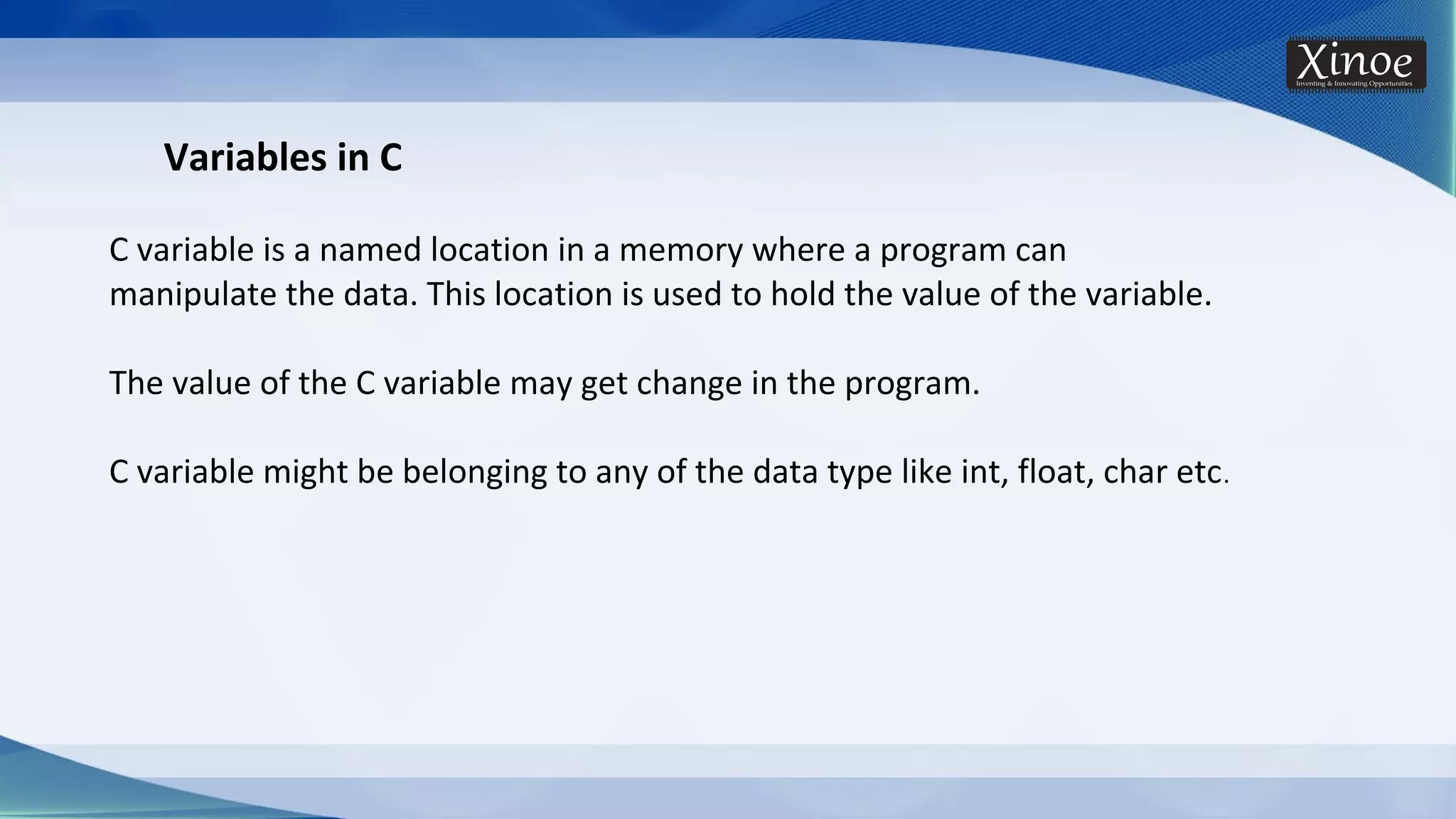 Xinoe
Inventing & Innovating Opportunities

Variables in C

C variable is a named location in a memory where a program can manipulate the data. This location is used to hold the value of the variable.

The value of the C variable may get change in the program.

C variable might be belonging to any of the data type like int, float, char etc.